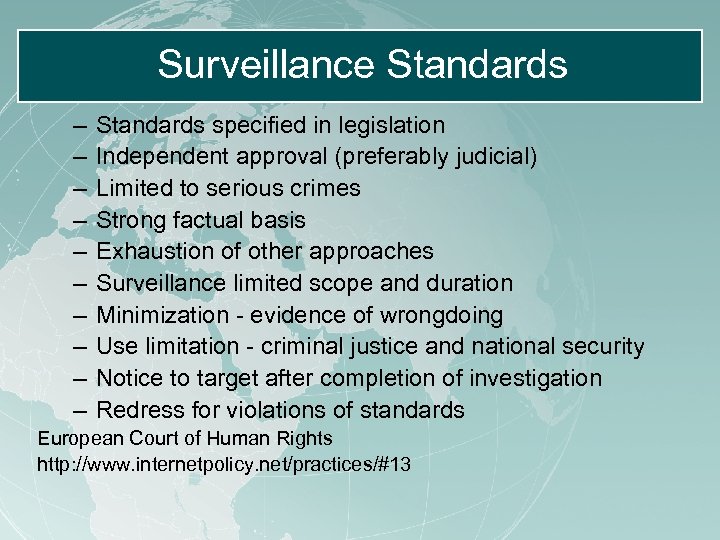 Surveillance Standards

– Standards specified in legislation
– Independent approval (preferably judicial)
– Limited to serious crimes
– Strong factual basis
– Exhaustion of other approaches
– Surveillance limited scope and duration
– Minimization - evidence of wrongdoing
– Use limitation - criminal justice and national security
– Notice to target after completion of investigation
– Redress for violations of standards

European Court of Human Rights
http://www.internetpolicy.net/practices/#13